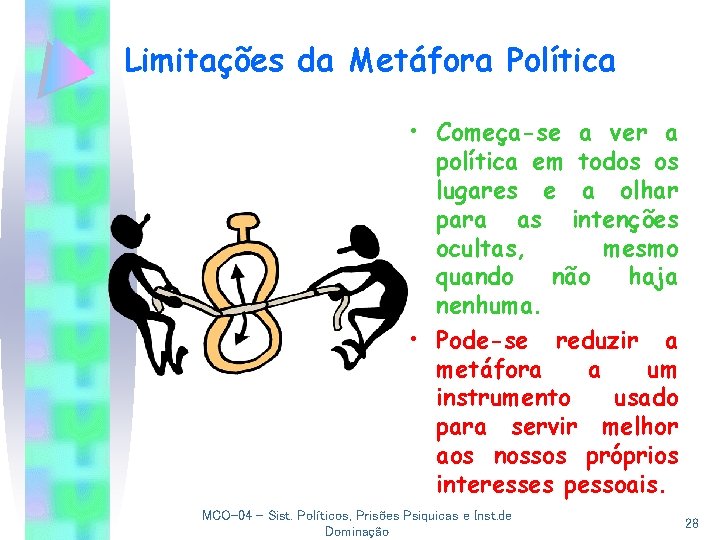 Limitações da Metáfora Política

• Começa-se a ver a política em todos os lugares e a olhar para as intenções ocultas, mesmo quando não haja nenhuma.

• Pode-se reduzir a metáfora a um instrumento usado para servir melhor aos nossos próprios interesses pessoais.

MCO-04 – Sist. Políticos, Prisões Psiquicas e Inst.de Dominação

28